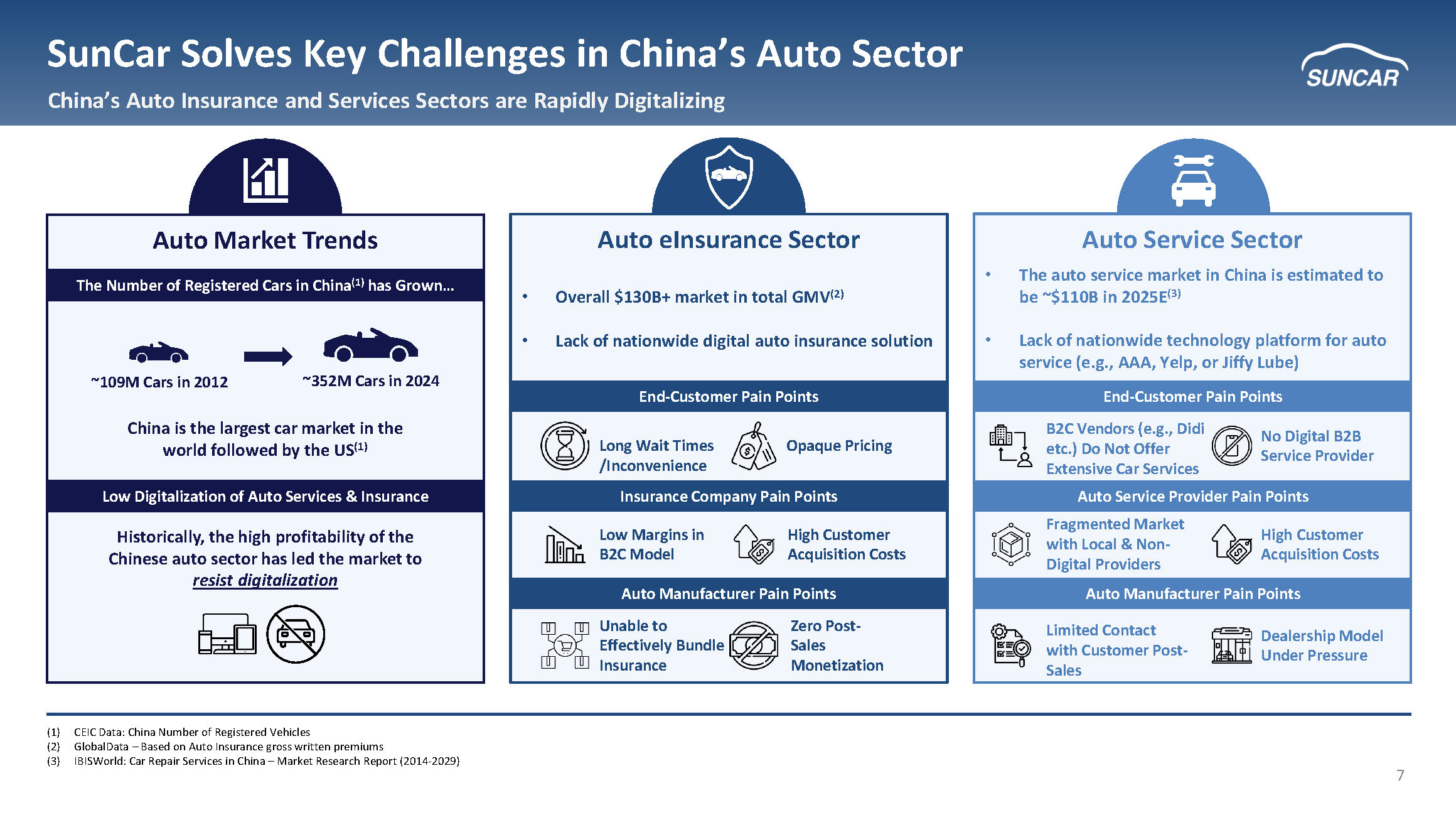 SunCar Solves Key Challenges in China's Auto Sector

China's Auto Insurance and Services Sectors are Rapidly Digitalizing

SUNCAR

Auto Market Trends

The Number of Registered Cars in China$^{(1)}$ has Grown…

~109M Cars in 2012

~352M Cars in 2024

China is the largest car market in the world followed by the US$^{(1)}$

Low Digitalization of Auto Services & Insurance

Historically, the high profitability of the Chinese auto sector has led the market to resist digitalization

Auto eInsurance Sector

• Overall \$130B+ market in total GMV$^{(2)}$

• Lack of nationwide digital auto insurance solution

End-Customer Pain Points

Long Wait Times /Inconvenience

Opaque Pricing

Insurance Company Pain Points

Low Margins in B2C Model

High Customer Acquisition Costs

Auto Manufacturer Pain Points

Unable to Effectively Bundle Insurance

Zero Post-Sales Monetization

Auto Service Sector

• The auto service market in China is estimated to be ~\$110B in 2025E$^{(3)}$

• Lack of nationwide technology platform for auto service (e.g., AAA, Yelp, or Jiffy Lube)

End-Customer Pain Points

B2C Vendors (e.g., Didi etc.) Do Not Offer Extensive Car Services

No Digital B2B Service Provider

Auto Service Provider Pain Points

Fragmented Market with Local & Non-Digital Providers

High Customer Acquisition Costs

Auto Manufacturer Pain Points

Limited Contact with Customer Post-Sales

Dealership Model Under Pressure

(1) CEIC Data: China Number of Registered Vehicles
(2) GlobalData – Based on Auto Insurance gross written premiums
(3) IBISWorld: Car Repair Services in China – Market Research Report (2014-2029)

7